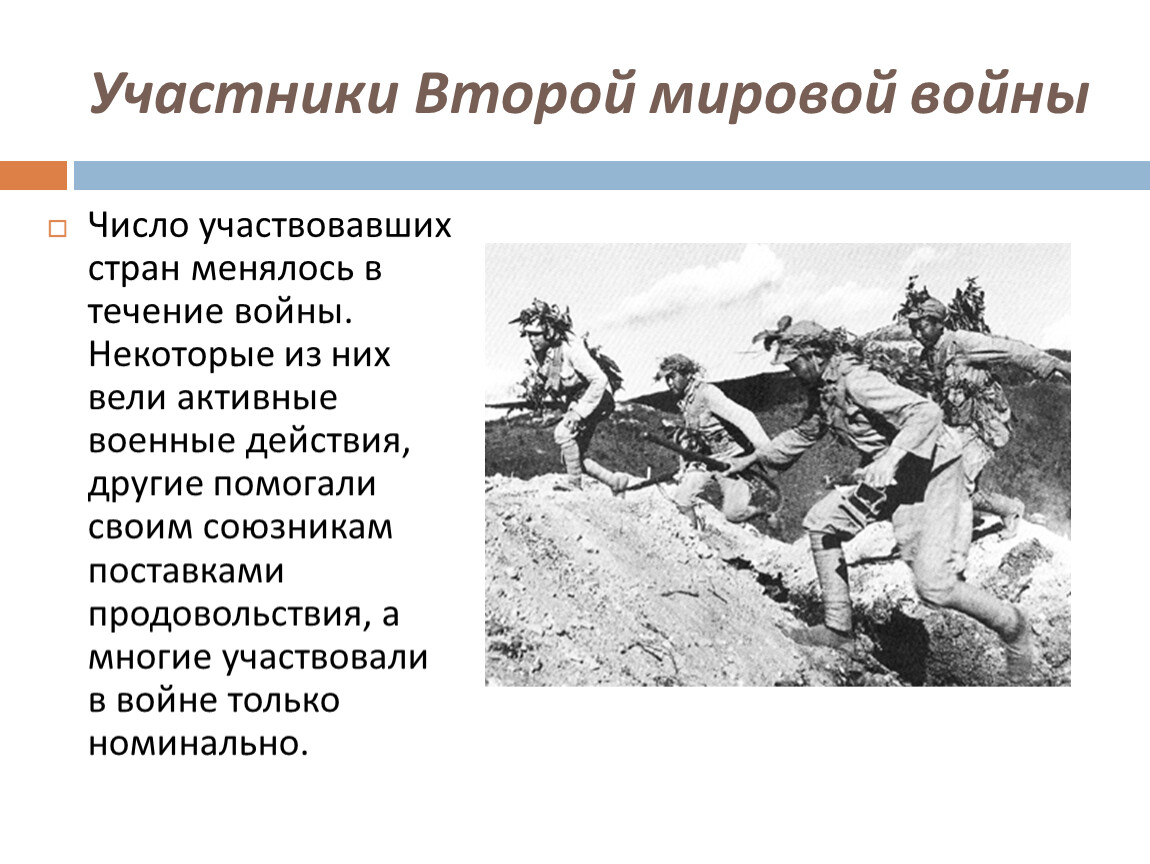 Участники Второй мировой войны

Число участвовавших стран менялось в течение войны. Некоторые из них вели активные военные действия, другие помогали своим союзникам поставками продовольствия, а многие участвовали в войне только номинально.